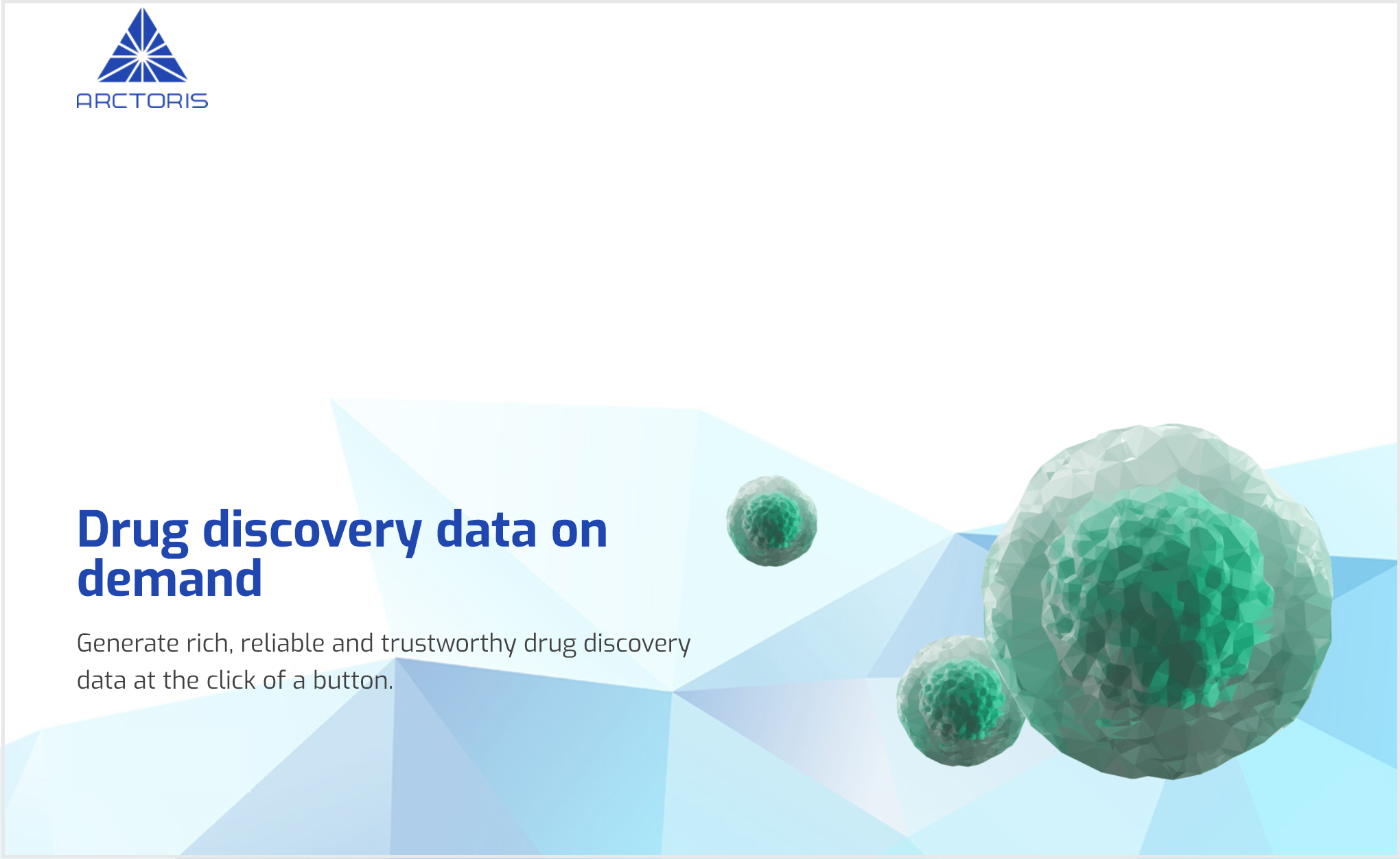 ARCTORIS

Drug discovery data on demand

Generate rich, reliable and trustworthy drug discovery data at the click of a button.